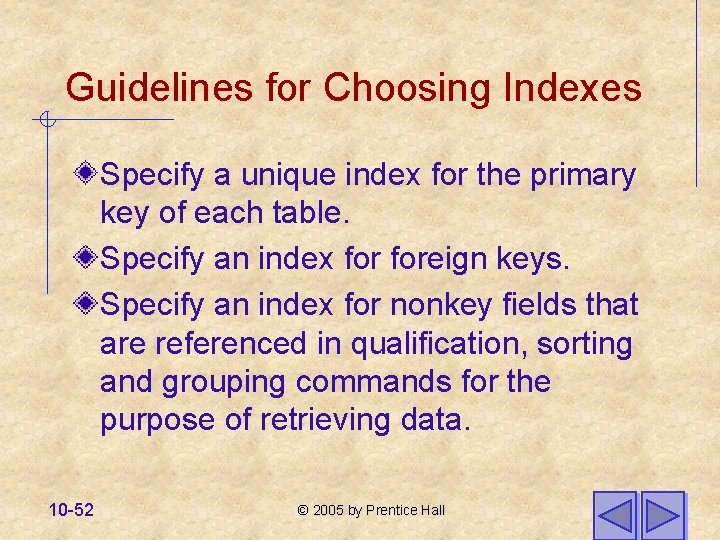 Guidelines for Choosing Indexes

Specify a unique index for the primary key of each table.

Specify an index for foreign keys.

Specify an index for nonkey fields that are referenced in qualification, sorting and grouping commands for the purpose of retrieving data.

10-52

© 2005 by Prentice Hall